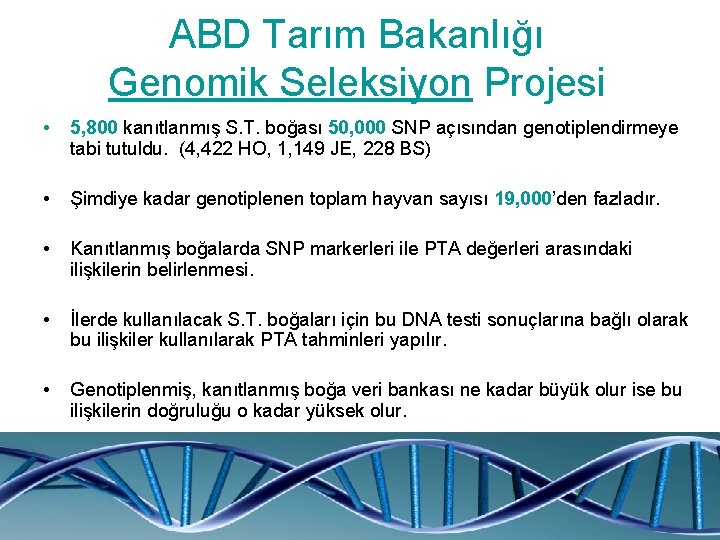 ABD Tarım Bakanlığı
Genomik Seleksiyon Projesi

• 5,800 kanıtlanmış S.T. boğası 50,000 SNP açısından genotiplendirmeye tabi tutuldu. (4,422 HO, 1,149 JE, 228 BS)

• Şimdiye kadar genotiplenen toplam hayvan sayısı 19,000'den fazladır.

• Kanıtlanmış boğalarda SNP markerleri ile PTA değerleri arasındaki ilişkilerin belirlenmesi.

• İlerde kullanılacak S.T. boğaları için bu DNA testi sonuçlarına bağlı olarak bu ilişkiler kullanılarak PTA tahminleri yapılır.

• Genotiplenmiş, kanıtlanmış boğa veri bankası ne kadar büyük olur ise bu ilişkilerin doğruluğu o kadar yüksek olur.